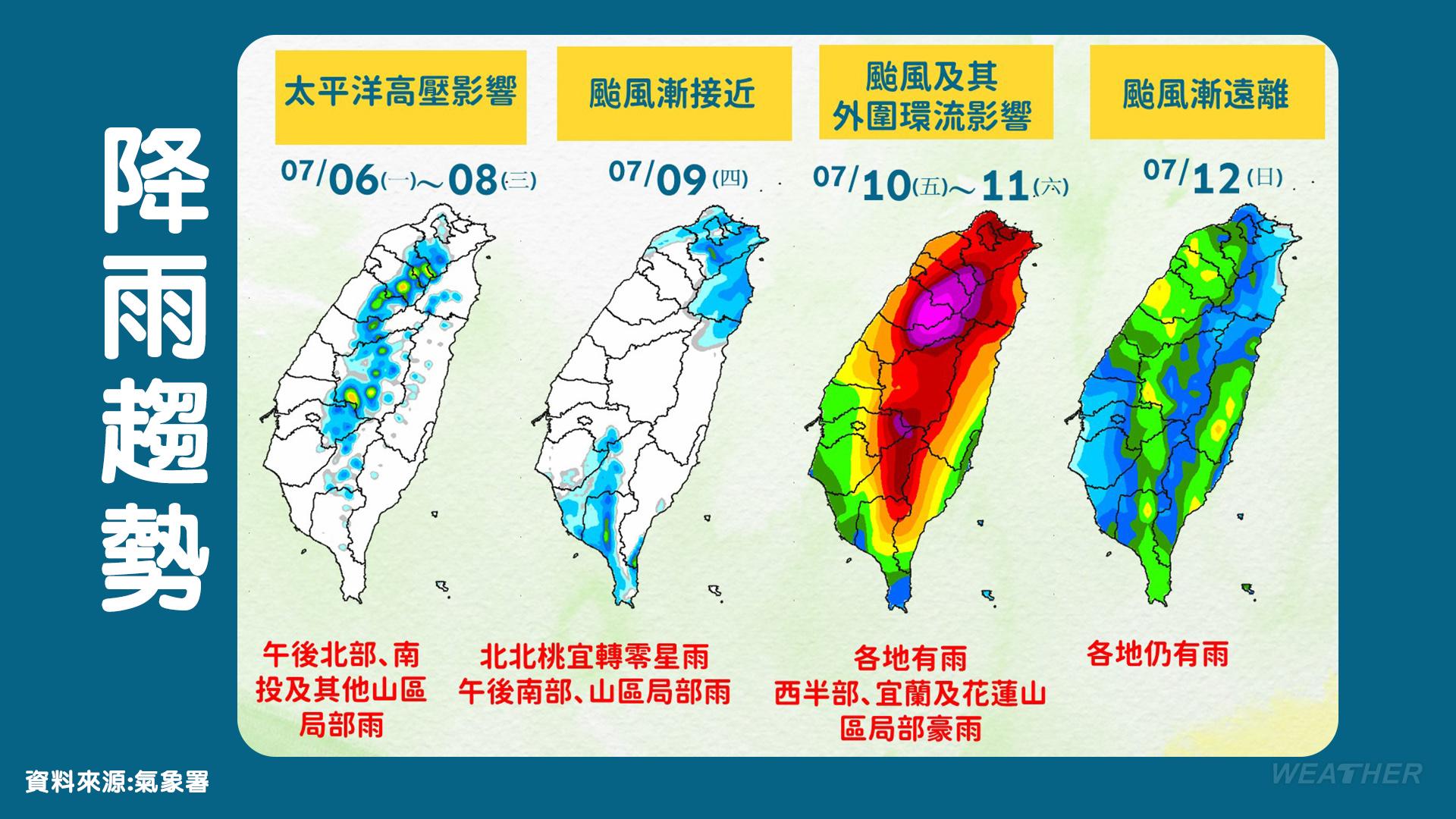 降雨趨勢

太平洋高壓影響

07/06(一)～08(三)

午後北部、南投及其他山區局部雨

颱風漸接近

07/09(四)

北北桃宜轉零星雨
午後南部、山區局部雨

颱風及其外圍環流影響

07/10(五)～11(六)

各地有雨
西半部、宜蘭及花蓮山區局部豪雨

颱風漸遠離

07/12(日)

各地仍有雨

資料來源:氣象署

WEATHER